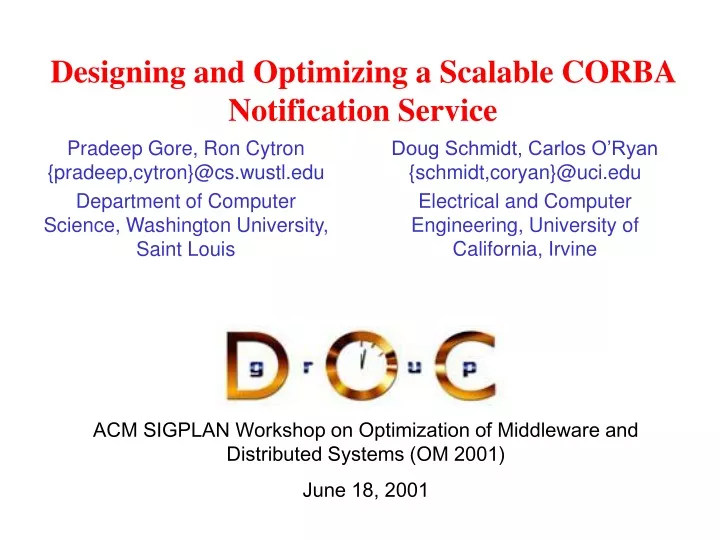 Designing and Optimizing a Scalable CORBA Notification Service

Pradeep Gore, Ron Cytron
{pradeep,cytron}@cs.wustl.edu
Department of Computer Science, Washington University, Saint Louis

Doug Schmidt, Carlos O'Ryan
{schmidt,coryan}@uci.edu
Electrical and Computer Engineering, University of California, Irvine

D g r O u C p

ACM SIGPLAN Workshop on Optimization of Middleware and Distributed Systems (OM 2001)

June 18, 2001